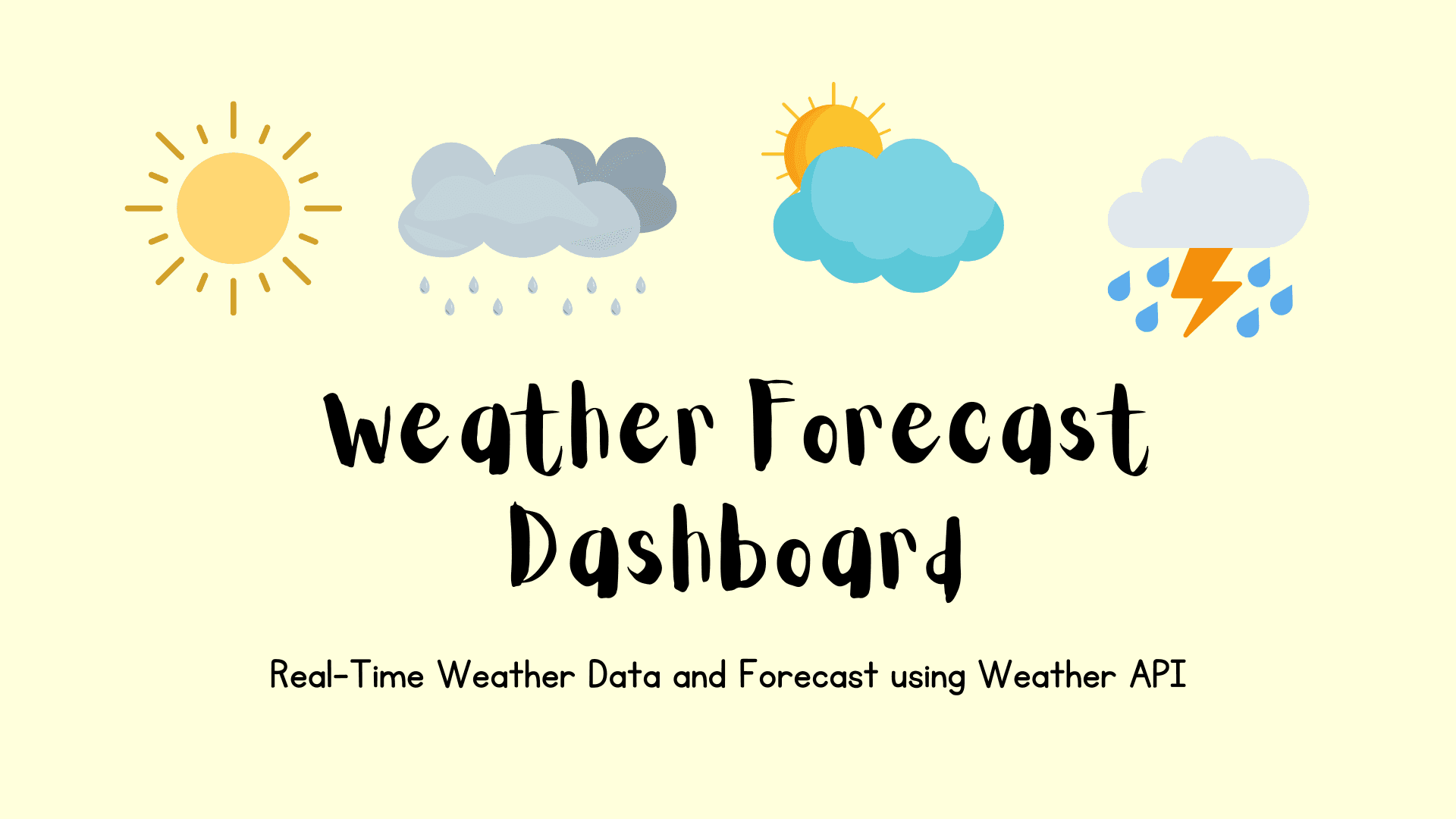 Weather Forecast Dashboard

Real-Time Weather Data and Forecast using Weather API